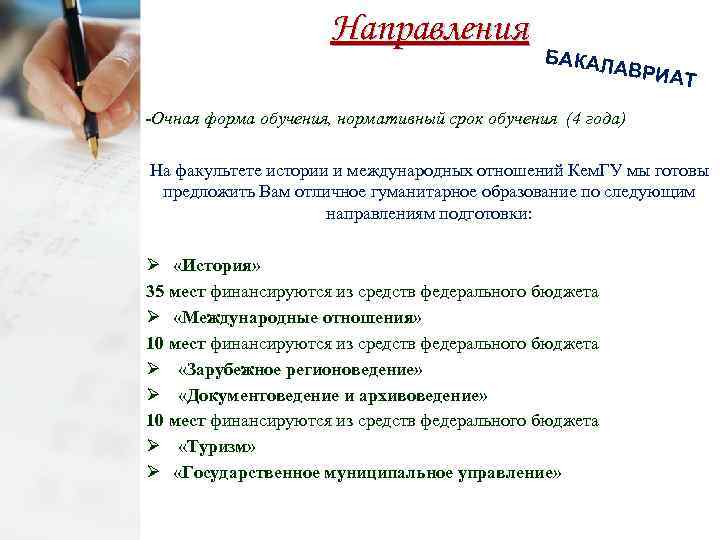 Направления

БАКАЛАВРИАТ

-Очная форма обучения, нормативный срок обучения (4 года)

На факультете истории и международных отношений КемГУ мы готовы предложить Вам отличное гуманитарное образование по следующим направлениям подготовки:

➢ «История»
35 мест финансируются из средств федерального бюджета
➢ «Международные отношения»
10 мест финансируются из средств федерального бюджета
➢ «Зарубежное регионоведение»
➢ «Документоведение и архивоведение»
10 мест финансируются из средств федерального бюджета
➢ «Туризм»
➢ «Государственное муниципальное управление»